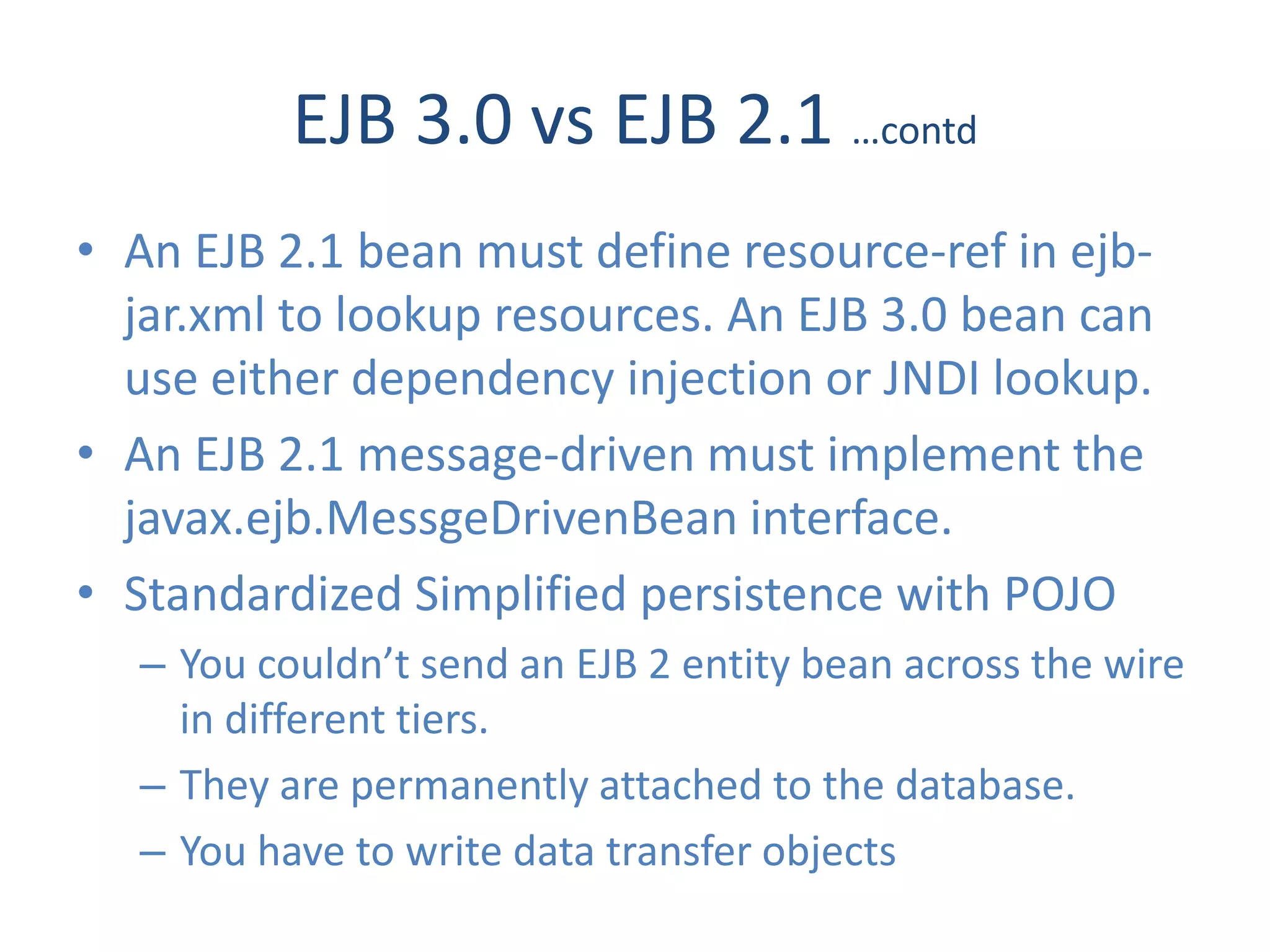 EJB 3.0 vs EJB 2.1 ...contd

• An EJB 2.1 bean must define resource-ref in ejb-jar.xml to lookup resources. An EJB 3.0 bean can use either dependency injection or JNDI lookup.
• An EJB 2.1 message-driven must implement the javax.ejb.MessgeDrivenBean interface.
• Standardized Simplified persistence with POJO
– You couldn't send an EJB 2 entity bean across the wire in different tiers.
– They are permanently attached to the database.
– You have to write data transfer objects